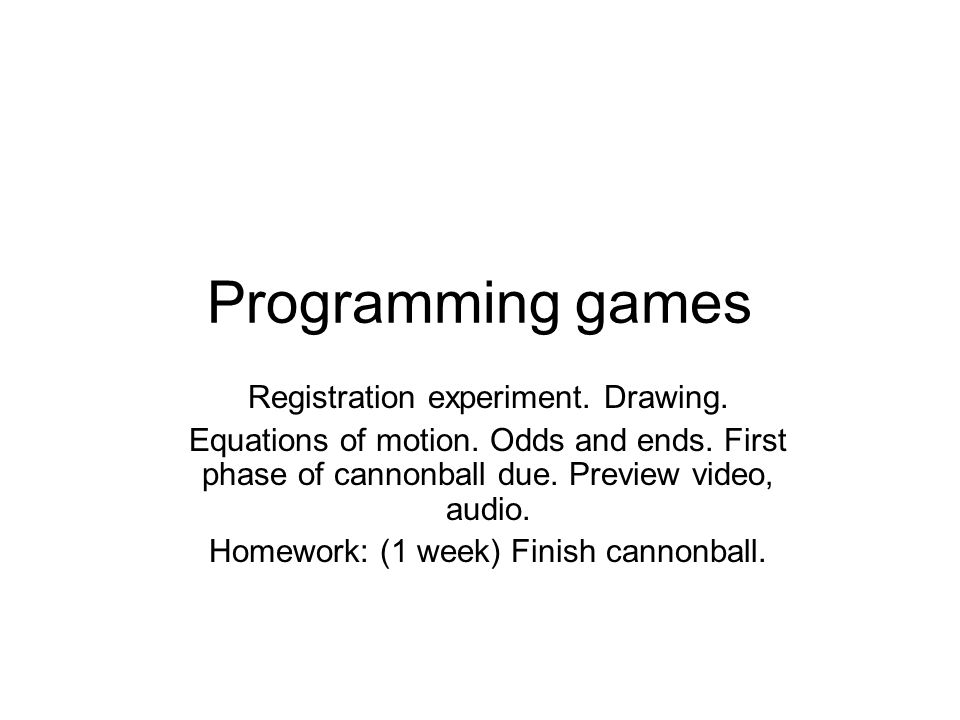 Programming games

Registration experiment. Drawing.

Equations of motion. Odds and ends. First phase of cannonball due. Preview video, audio.

Homework: (1 week) Finish cannonball.